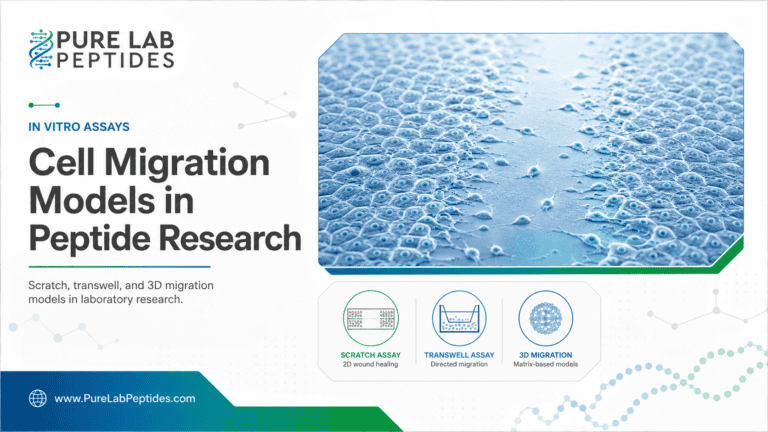 PURE LAB PEPTIDES

IN VITRO ASSAYS

Cell Migration Models in Peptide Research

Scratch, transwell, and 3D migration models in laboratory research.

SCRATCH ASSAY
2D wound healing

TRANSWELL ASSAY
Directed migration

3D MIGRATION
Matrix-based models

www.PureLabPeptides.com